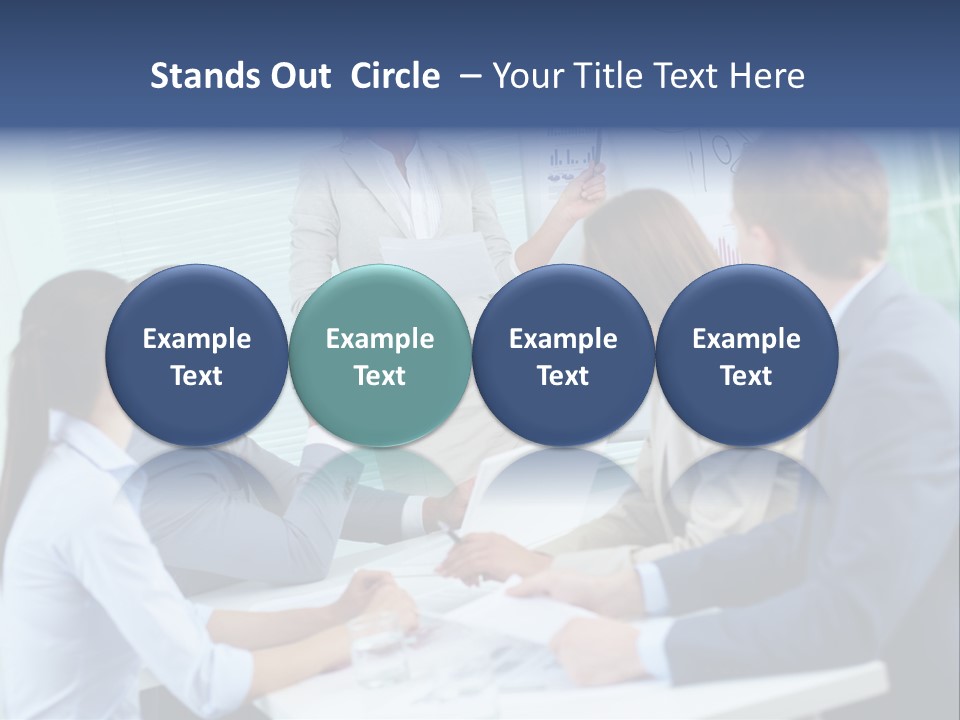 Stands Out Circle – Your Title Text Here

Example Text

Example Text

Example Text

Example Text